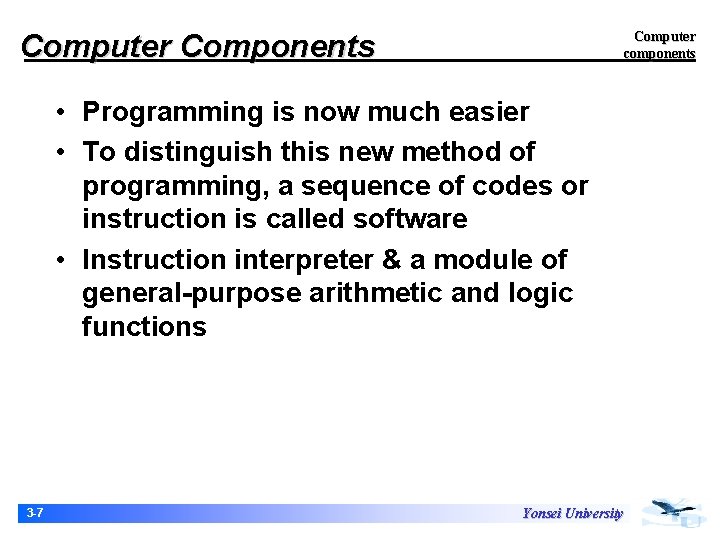 Computer Components

Computer components

• Programming is now much easier

• To distinguish this new method of programming, a sequence of codes or instruction is called software

• Instruction interpreter & a module of general-purpose arithmetic and logic functions

3-7

Yonsei University